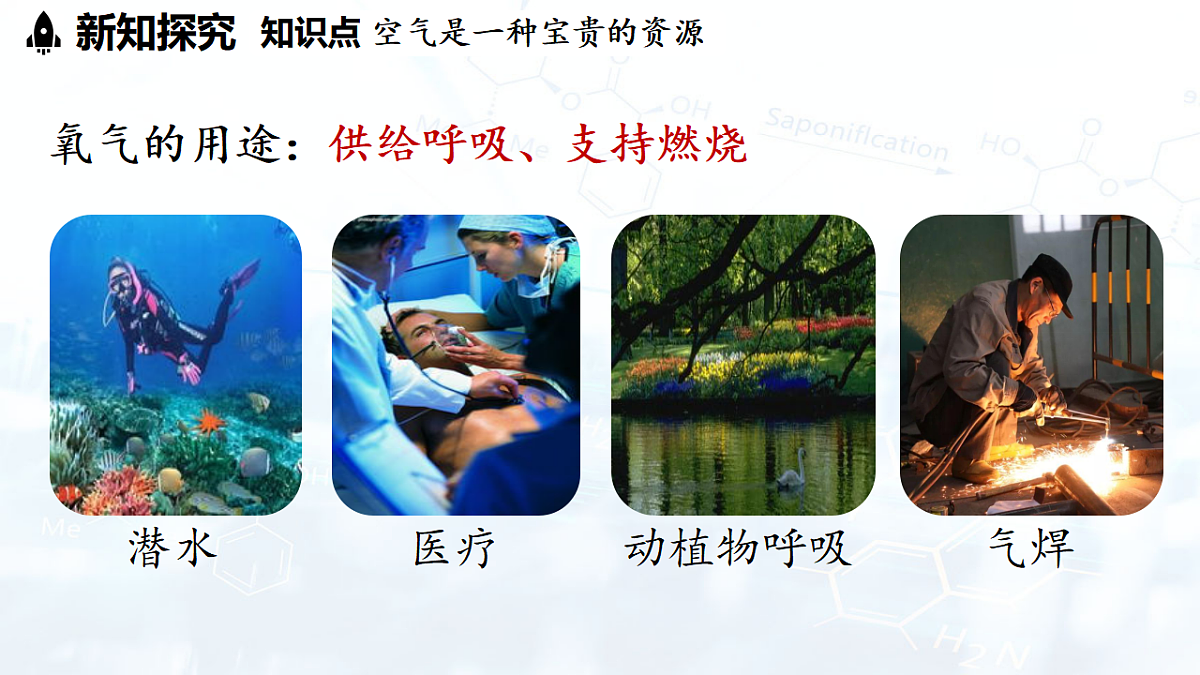 新知探究 知识点 空气是一种宝贵的资源

氧气的用途：供给呼吸、支持燃烧

潜水

医疗

动植物呼吸

气焊